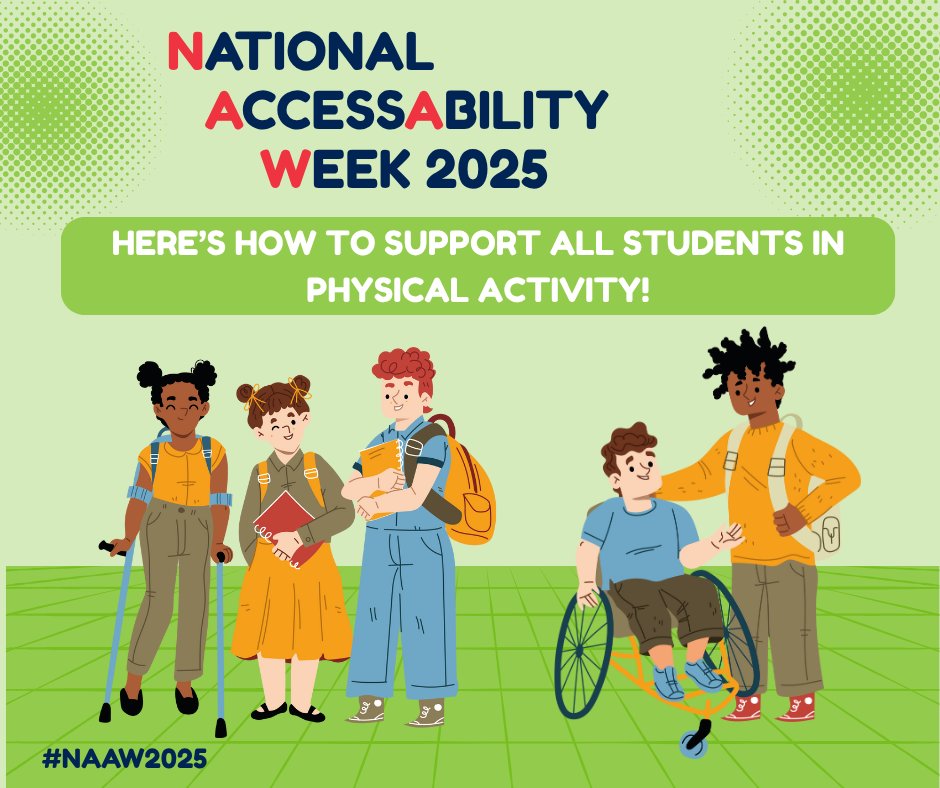 NATIONAL ACCESSABILITY WEEK 2025

HERE'S HOW TO SUPPORT ALL STUDENTS IN PHYSICAL ACTIVITY!

#NAAW2025